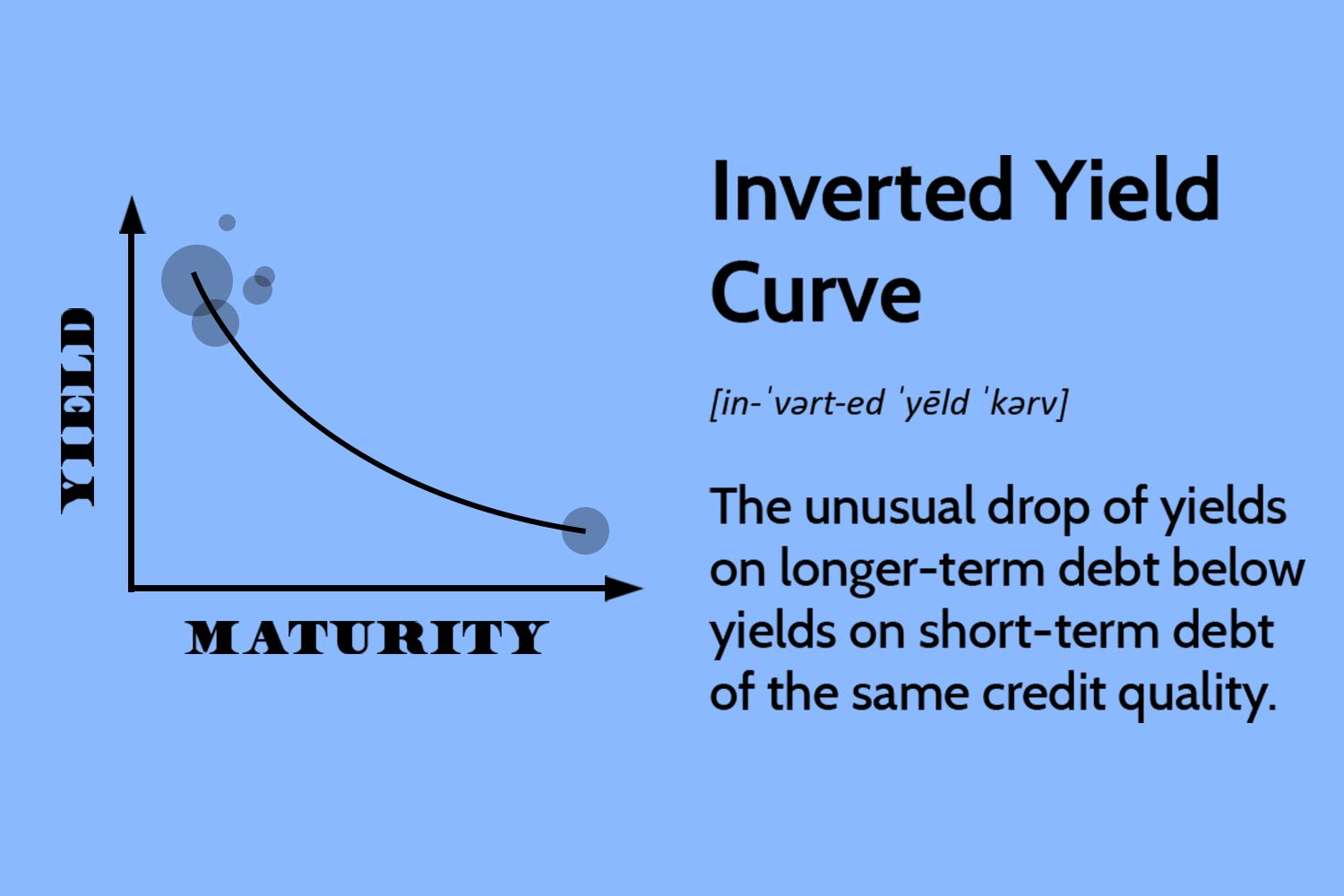 YIELD

MATURITY

Inverted Yield Curve

[in-ˈvərt-ed ˈyēld ˈkərv]

The unusual drop of yields on longer-term debt below yields on short-term debt of the same credit quality.